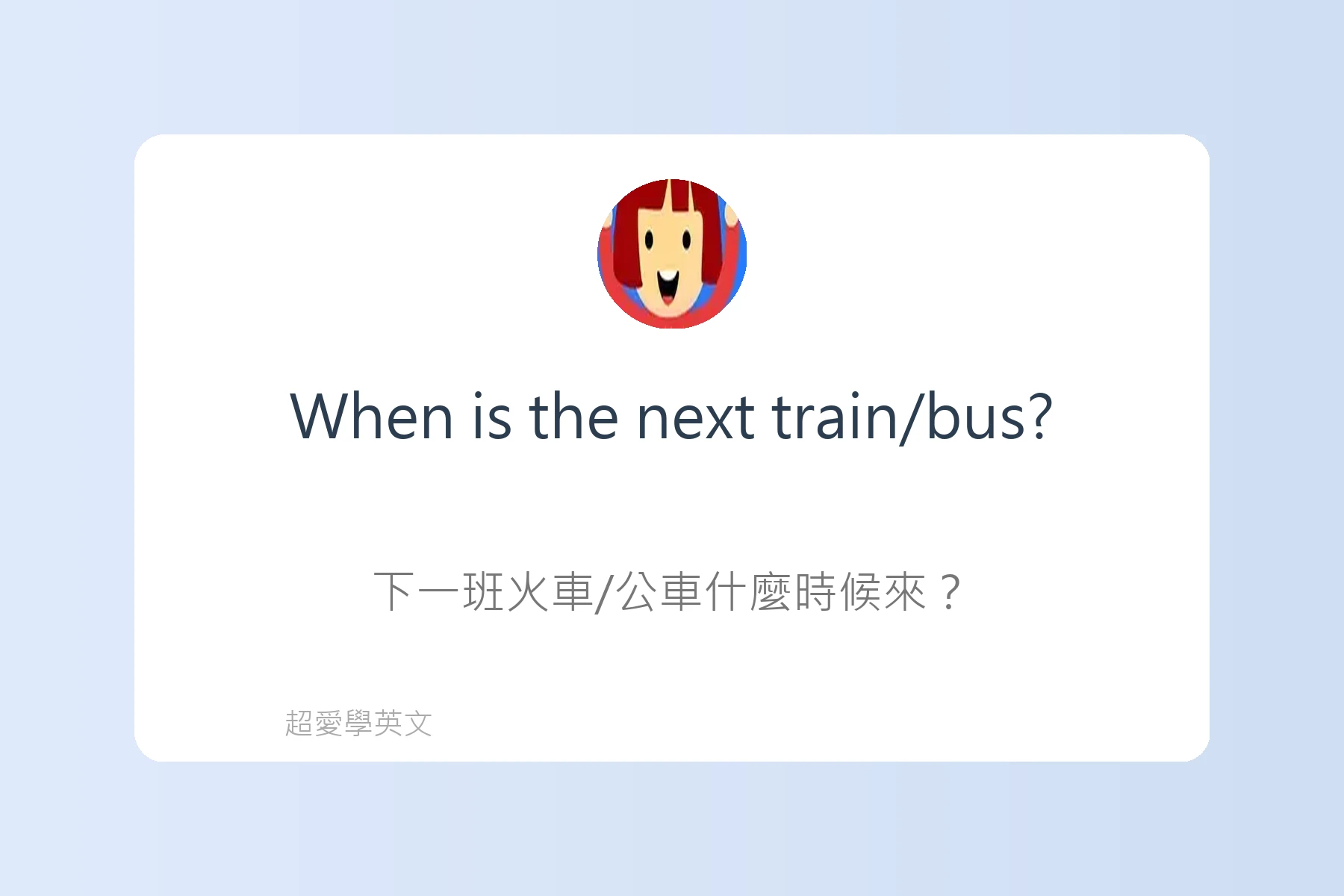 When is the next train/bus?

下一班火車/公車什麼時候來？

超愛學英文